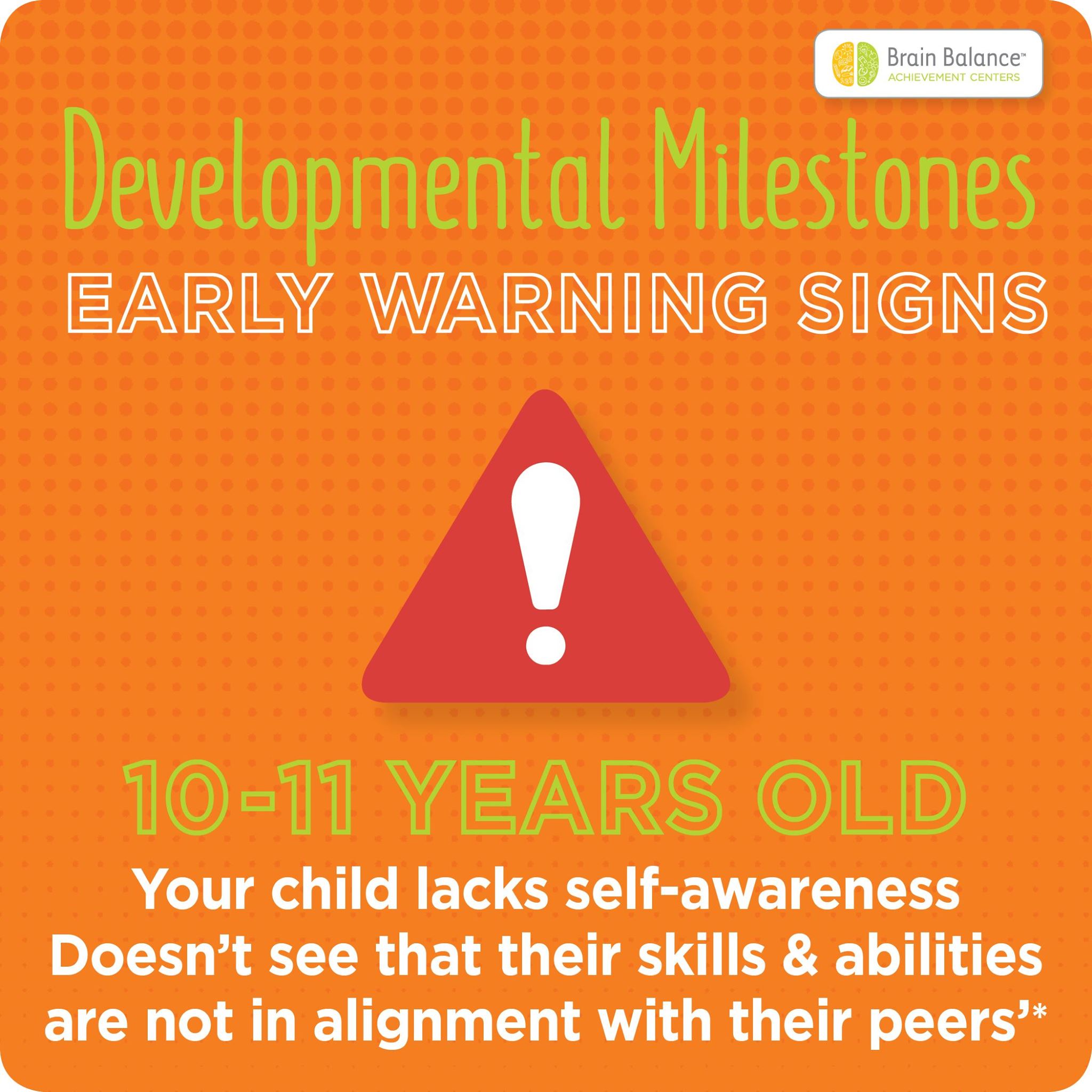 Brain Balance™
ACHIEVEMENT CENTERS

Developmental Milestones
EARLY WARNING SIGNS

!

10-11 YEARS OLD
Your child lacks self-awareness
Doesn't see that their skills & abilities are not in alignment with their peers'*